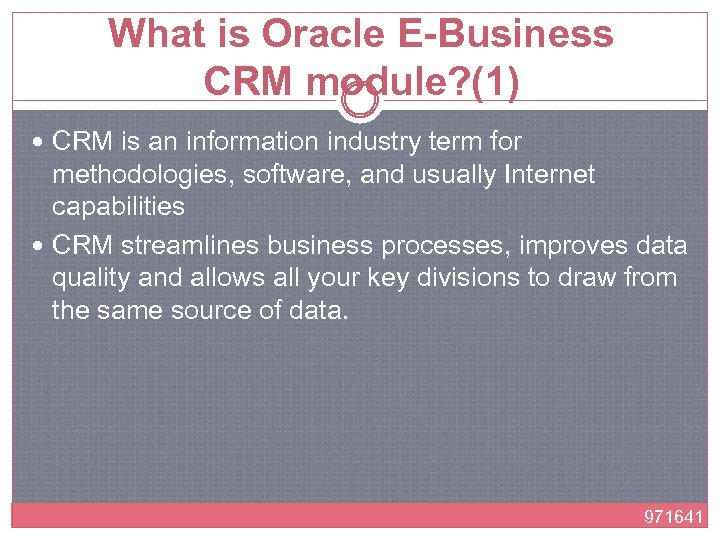 What is Oracle E-Business CRM module?(1)

• CRM is an information industry term for methodologies, software, and usually Internet capabilities
• CRM streamlines business processes, improves data quality and allows all your key divisions to draw from the same source of data.

971641